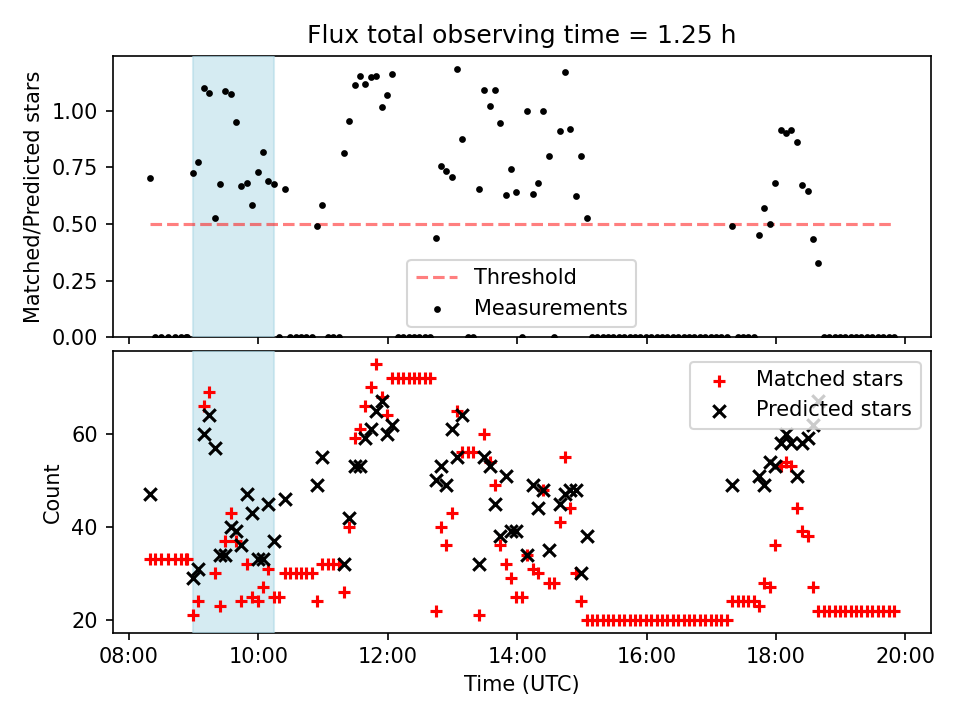 Flux total observing time = 1.25 h

Matched/Predicted stars

1.00
0.75
0.50
0.25
0.00

Threshold
Measurements

Count

60
40
20

Matched stars
Predicted stars

08:00 10:00 12:00 14:00 16:00 18:00 20:00
Time (UTC)